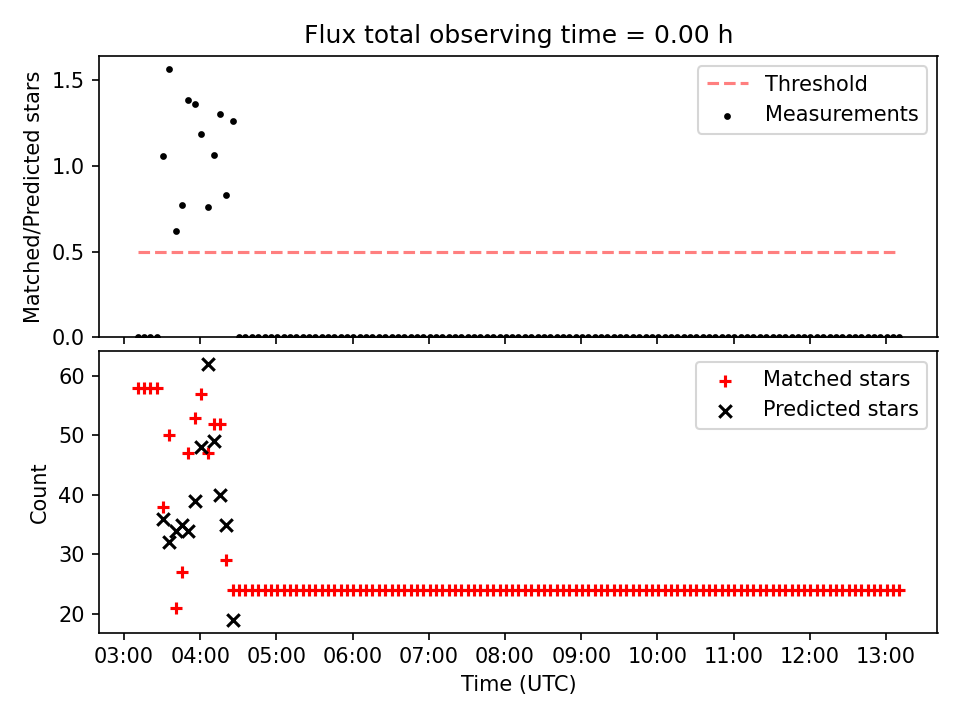 Flux total observing time = 0.00 h

Matched/Predicted stars

1.5
1.0
0.5
0.0

Threshold
Measurements

Count

60
50
40
30
20

Matched stars
Predicted stars

03:00 04:00 05:00 06:00 07:00 08:00 09:00 10:00 11:00 12:00 13:00

Time (UTC)